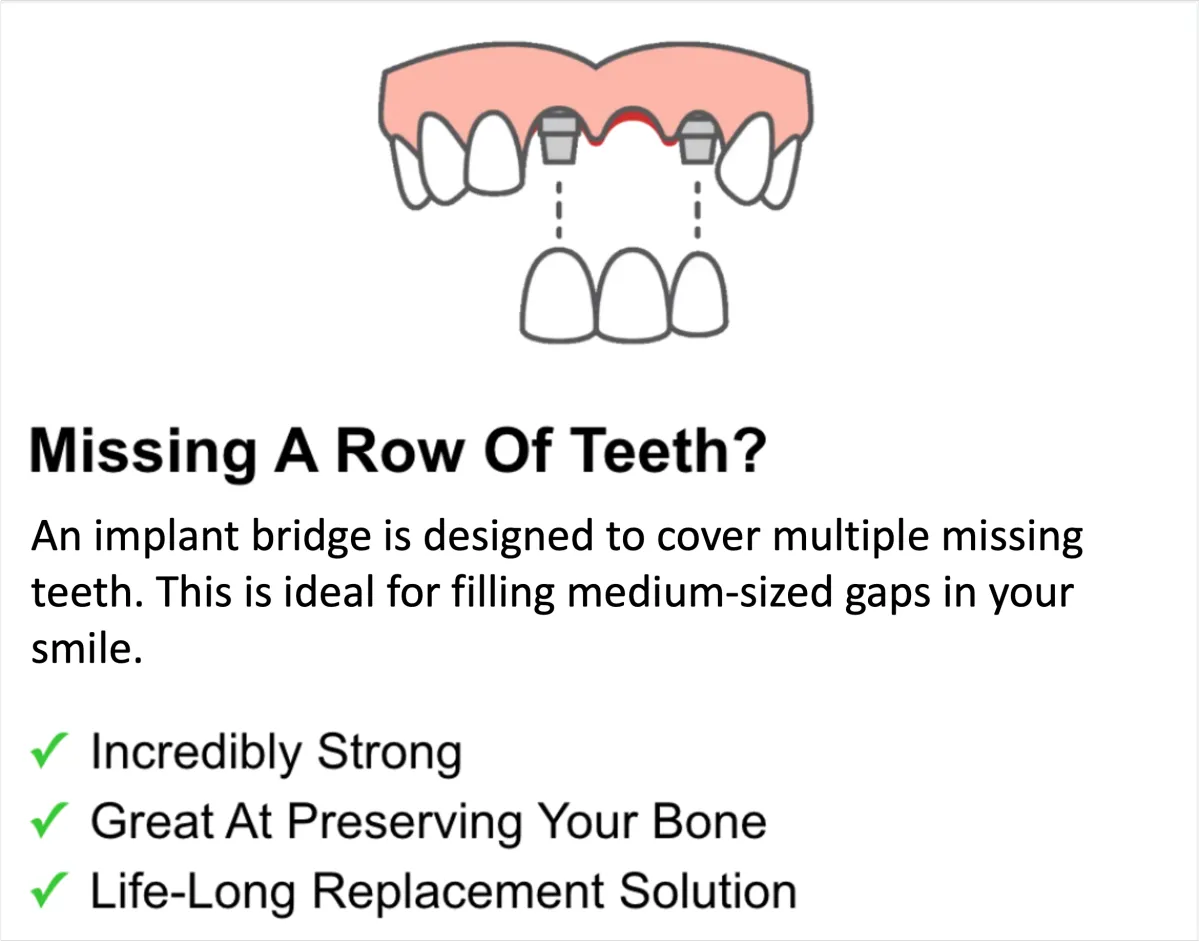 Missing A Row Of Teeth?

An implant bridge is designed to cover multiple missing teeth. This is ideal for filling medium-sized gaps in your smile.

✓ Incredibly Strong
✓ Great At Preserving Your Bone
✓ Life-Long Replacement Solution